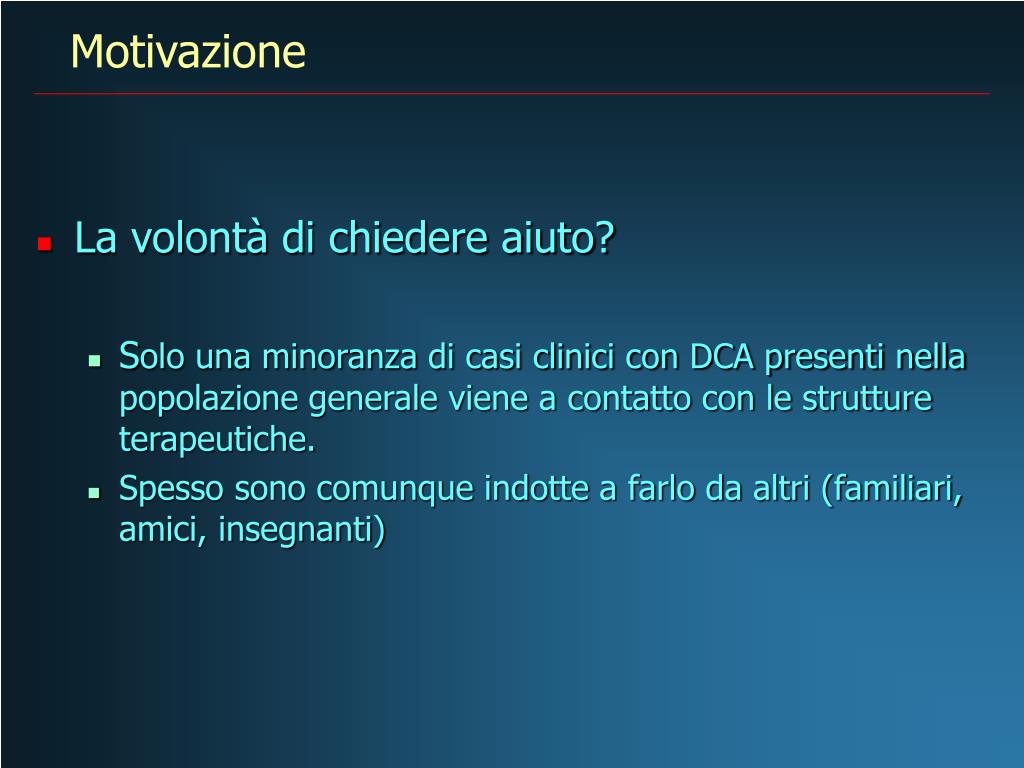 Motivazione

La volontà di chiedere aiuto?

Solo una minoranza di casi clinici con DCA presenti nella popolazione generale viene a contatto con le strutture terapeutiche.

Spesso sono comunque indotte a farlo da altri (familiari, amici, insegnanti)